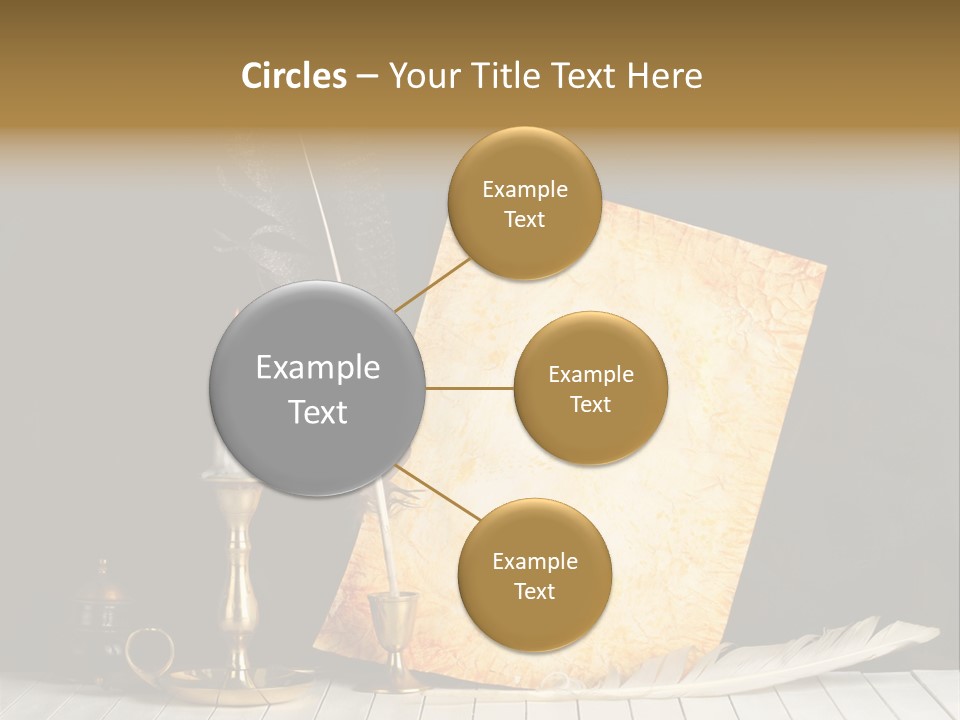 Circles – Your Title Text Here

Example Text

Example Text

Example Text

Example Text